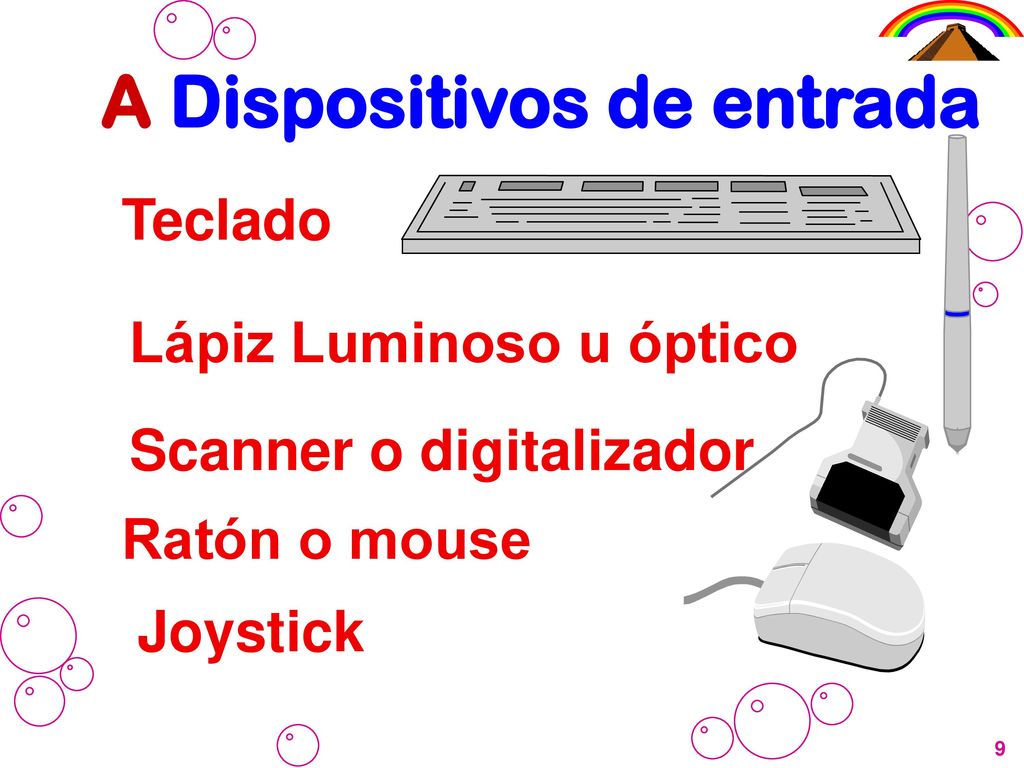 A Dispositivos de entrada

Teclado

Lápiz Luminoso u óptico

Scanner o digitalizador

Ratón o mouse

Joystick

9